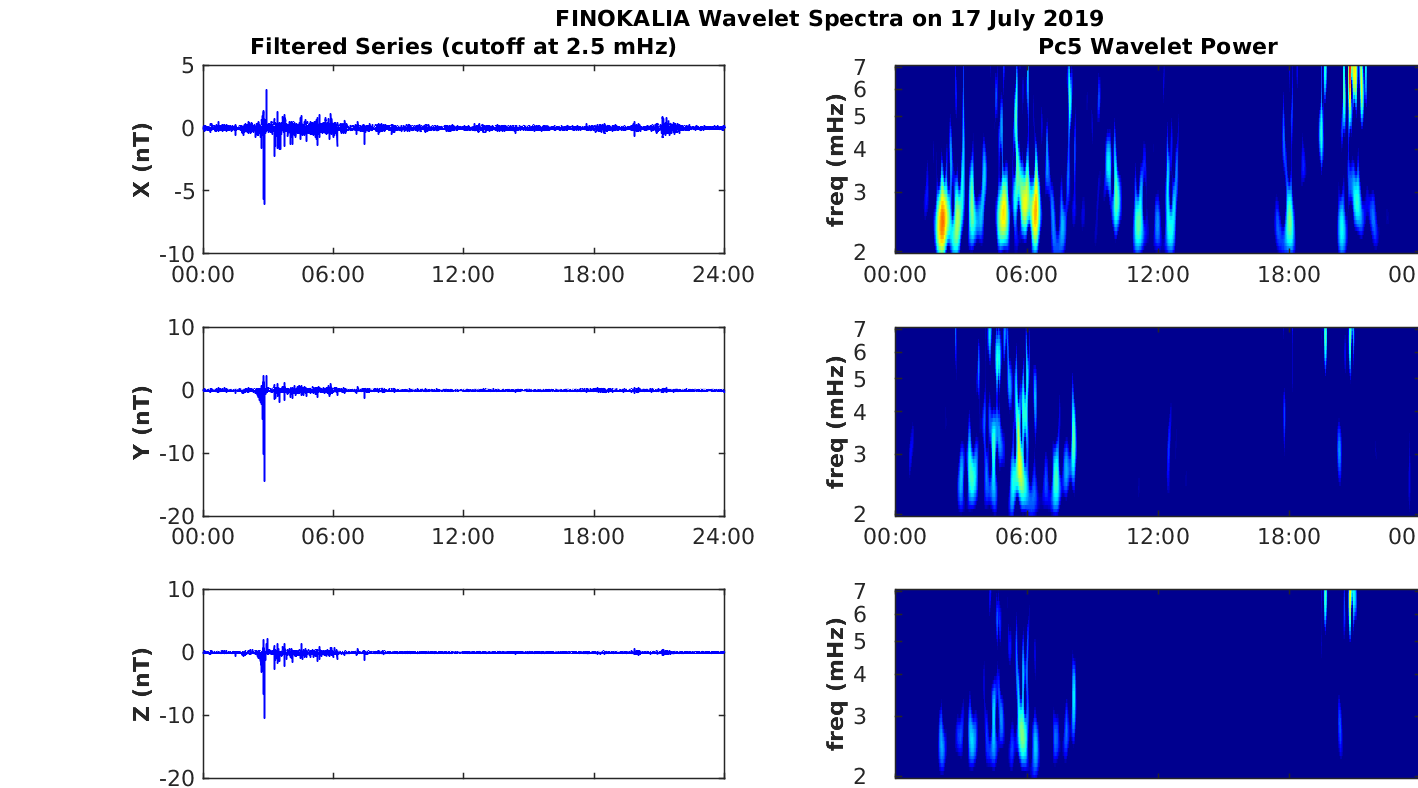 FINOKALIA Wavelet Spectra on 17 July 2019

Filtered Series (cutoff at 2.5 mHz)

X (nT)
5
0
-5
-10
00:00 06:00 12:00 18:00 24:00

Y (nT)
10
0
-10
-20
00:00 06:00 12:00 18:00 24:00

Z (nT)
10
0
-10
-20

Pc5 Wavelet Power

freq (mHz)
7
6
5
4
3
2
00:00 06:00 12:00 18:00 00

freq (mHz)
7
6
5
4
3
2
00:00 06:00 12:00 18:00 00

freq (mHz)
7
6
5
4
3
2